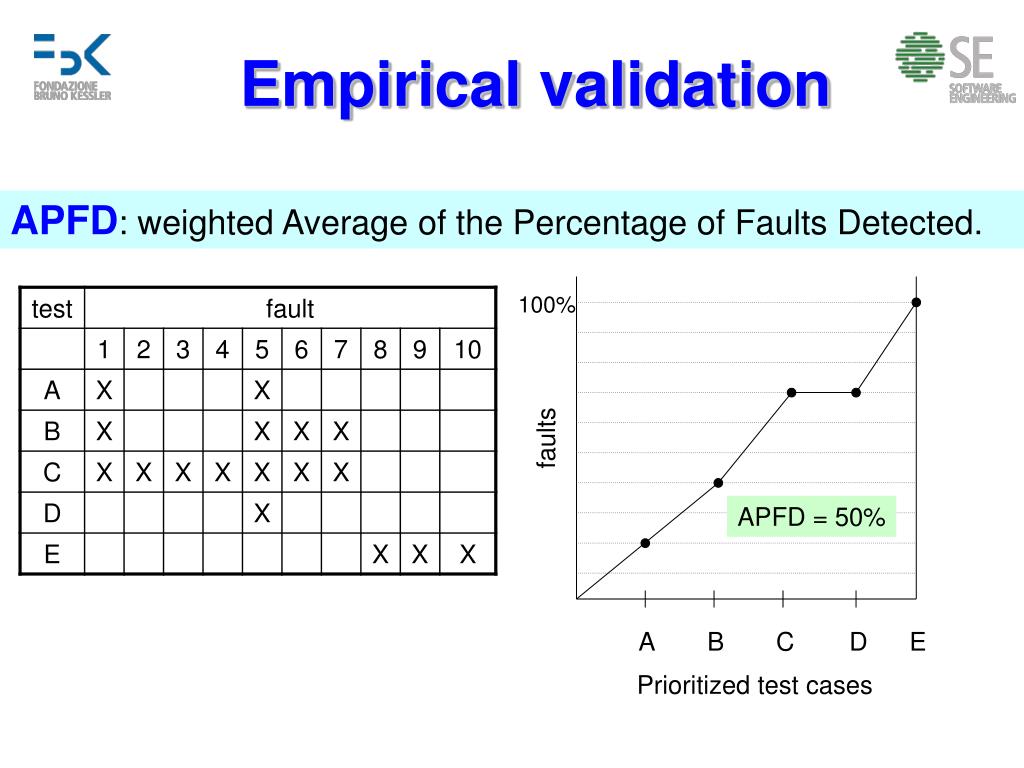 FONDAZIONE BRUNO KESSLER

Empirical validation

SE SOFTWARE ENGINEERING

APFD: weighted Average of the Percentage of Faults Detected.

| test | fault | | | | | | | | | |
|---|---|---|---|---|---|---|---|---|---|---|
| | 1 | 2 | 3 | 4 | 5 | 6 | 7 | 8 | 9 | 10 |
| A | X | | | | X | | | | | |
| B | X | | | | X | X | X | | | |
| C | X | X | X | X | X | X | X | | | |
| D | | | | | X | | | | | |
| E | | | | | | | | X | X | X |

100%

faults

APFD = 50%

A B C D E

Prioritized test cases